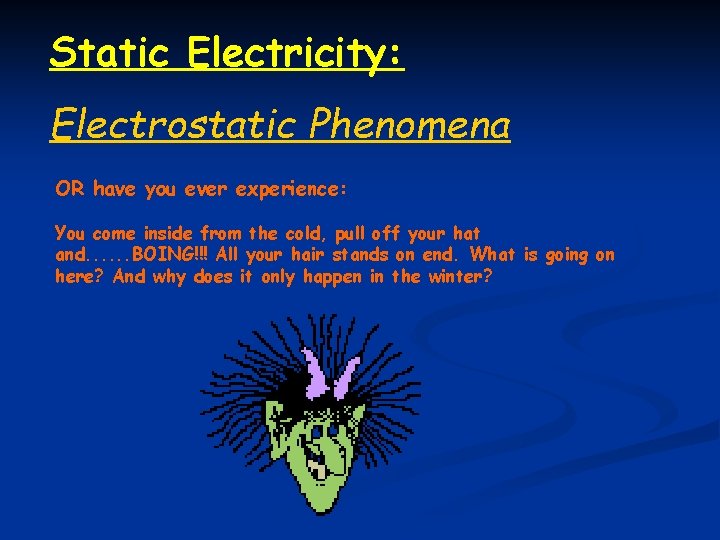 Static Electricity:

Electrostatic Phenomena

OR have you ever experience:

You come inside from the cold, pull off your hat and......BOING!!! All your hair stands on end. What is going on here? And why does it only happen in the winter?